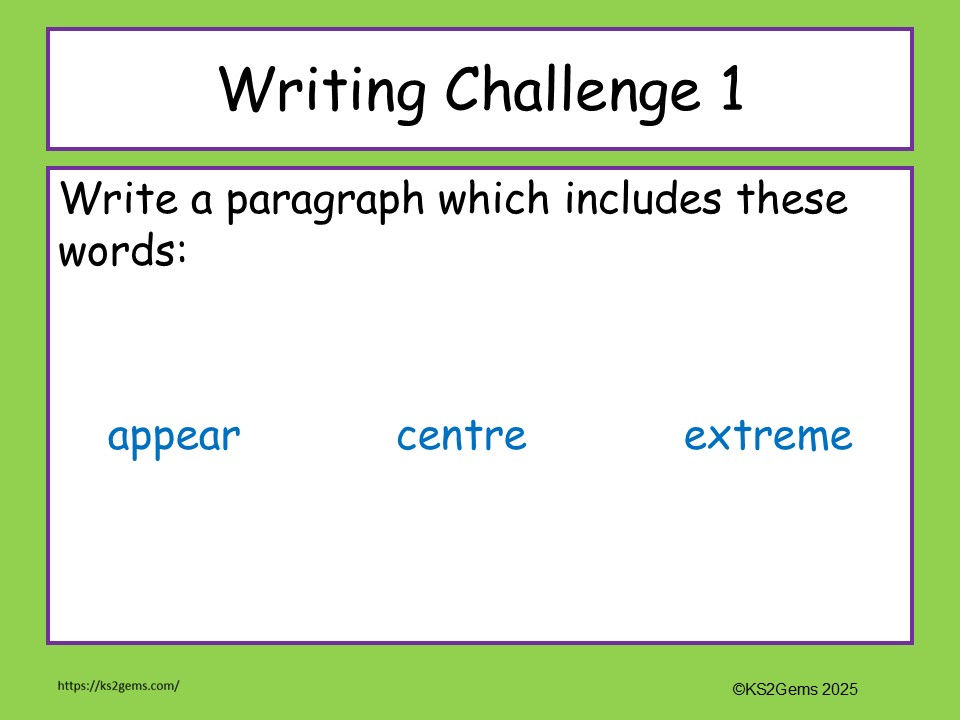 Writing Challenge 1

Write a paragraph which includes these words:

appear centre extreme

https://ks2gems.com/

©KS2Gems 2025